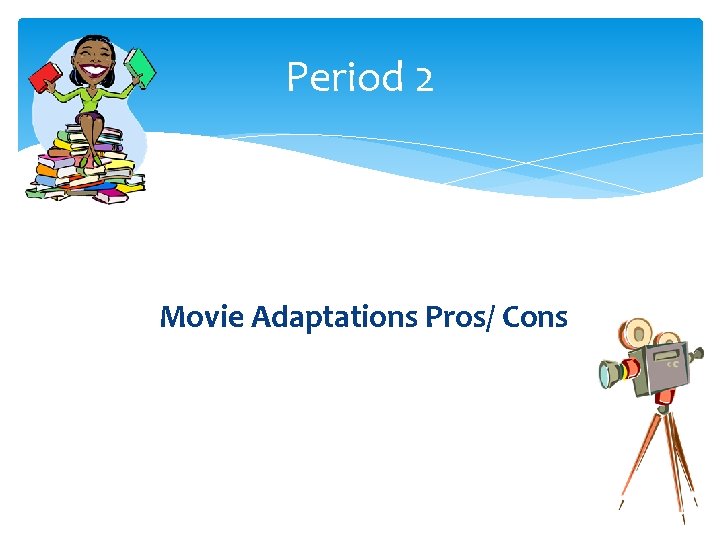 Period 2

Movie Adaptations Pros/ Cons